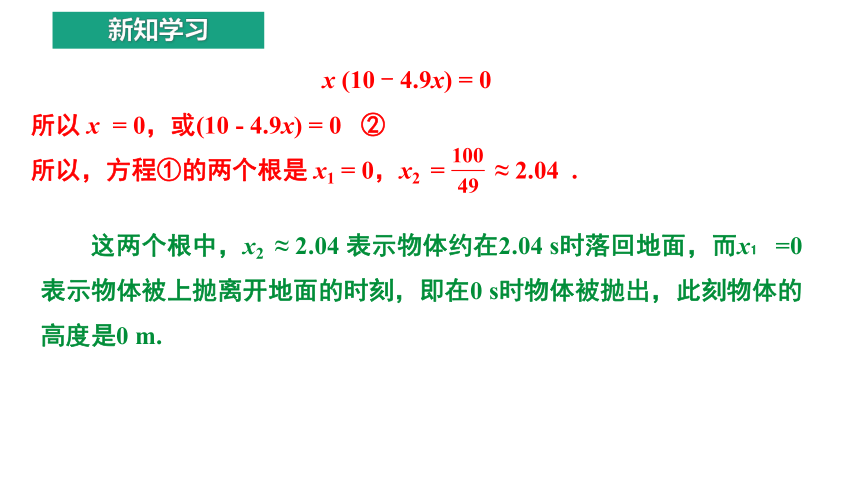 新知学习

$x(10-4.9x)=0$

所以 $x=0$，或$(10-4.9x)=0$ ②

所以，方程①的两个根是 $x_1=0$，$x_2=\frac{100}{49}\approx 2.04$ .

这两个根中，$x_2\approx 2.04$ 表示物体约在2.04 s时落回地面，而$x_1=0$ 表示物体被上抛离开地面的时刻，即在0 s时物体被抛出，此刻物体的高度是0 m.